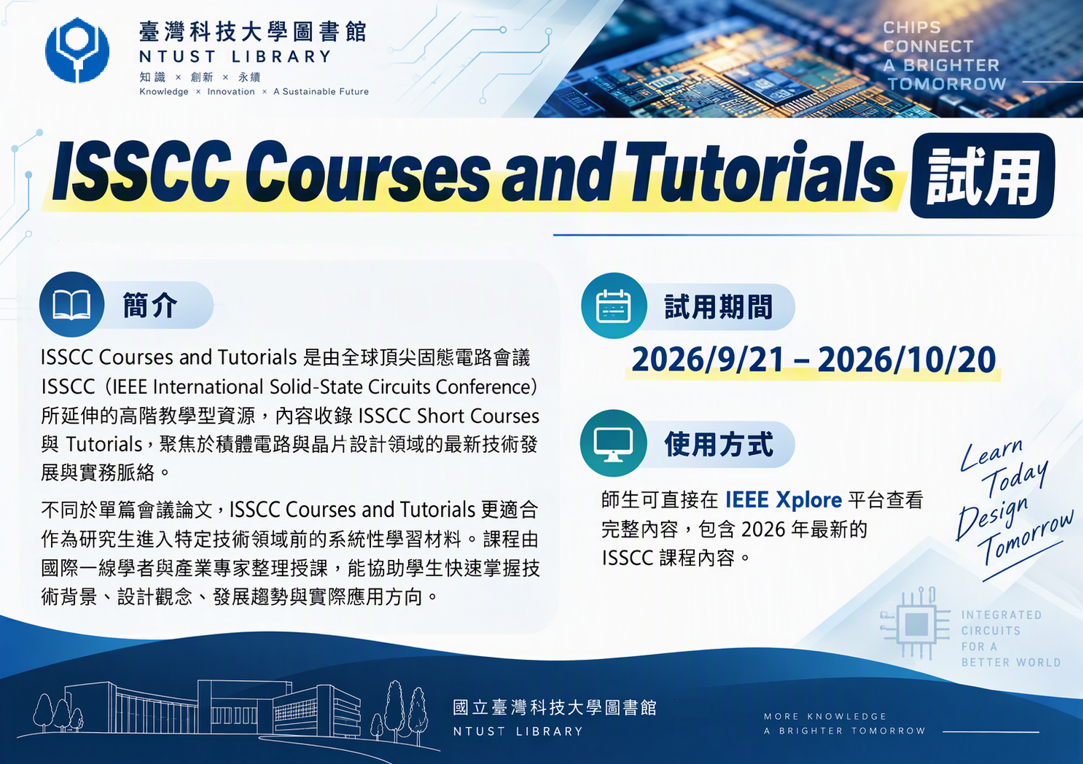 臺灣科技大學圖書館
NTUST LIBRARY
知識 × 創新 × 永續
Knowledge × Innovation × A Sustainable Future

CHIPS
CONNECT
A BRIGHTER
TOMORROW

ISSCC Courses and Tutorials 試用

簡介

ISSCC Courses and Tutorials 是由全球頂尖固態電路會議 ISSCC（IEEE International Solid-State Circuits Conference）所延伸的高階教學型資源，內容收錄 ISSCC Short Courses 與 Tutorials，聚焦於積體電路與晶片設計領域的最新技術發展與實務脈絡。

不同於單篇會議論文，ISSCC Courses and Tutorials 更適合作為研究生進入特定技術領域前的系統性學習材料。課程由國際一線學者與產業專家整理授課，能協助學生快速掌握技術背景、設計觀念、發展趨勢與實際應用方向。

試用期間

2026/9/21 – 2026/10/20

使用方式

師生可直接在 IEEE Xplore 平台查看完整內容，包含 2026 年最新的 ISSCC 課程內容。

Learn
Today
Design
Tomorrow

INTEGRATED
CIRCUITS
FOR A
BETTER WORLD

國立臺灣科技大學圖書館
NTUST LIBRARY

MORE KNOWLEDGE
A BRIGHTER TOMORROW